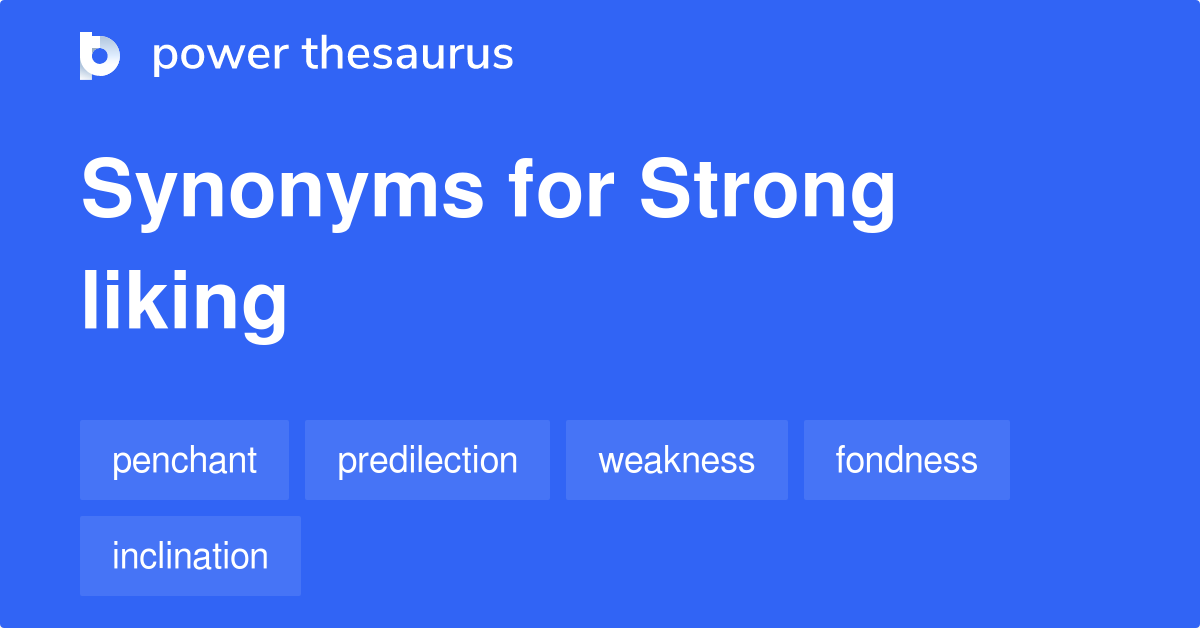 power thesaurus

Synonyms for Strong liking

penchant

predilection

weakness

fondness

inclination